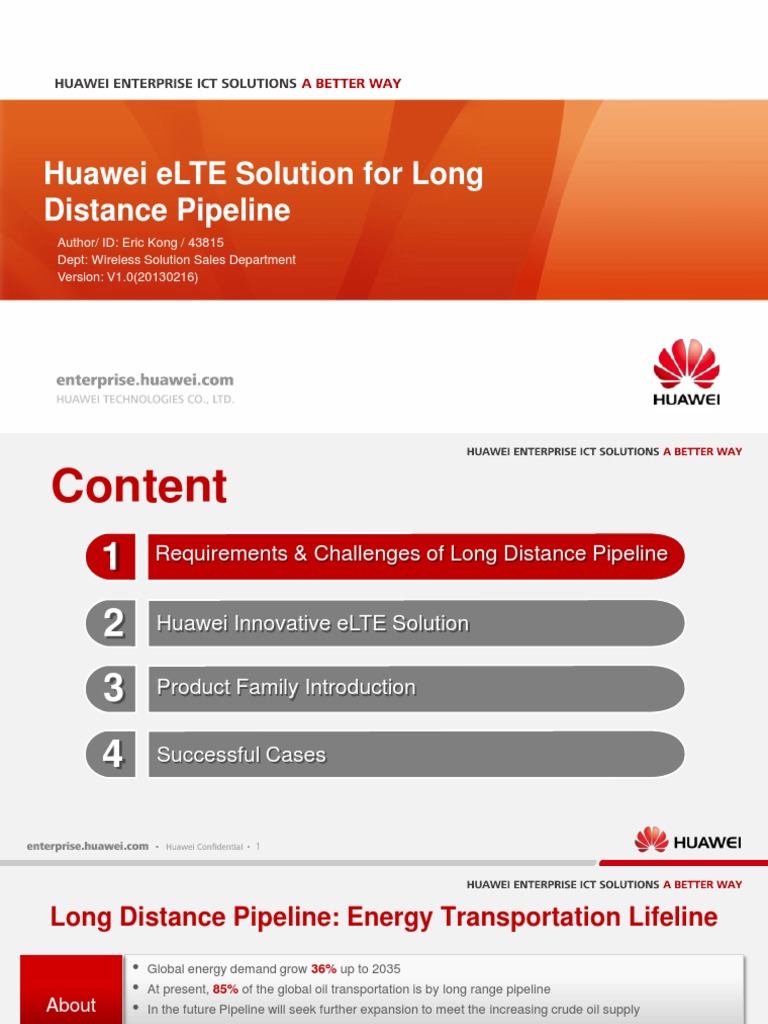 HUAWEI ENTERPRISE ICT SOLUTIONS A BETTER WAY

Huawei eLTE Solution for Long Distance Pipeline

Author/ ID: Eric Kong / 43815
Dept: Wireless Solution Sales Department
Version: V1.0(20130216)

enterprise.huawei.com
HUAWEI TECHNOLOGIES CO., LTD.

HUAWEI

HUAWEI ENTERPRISE ICT SOLUTIONS A BETTER WAY

Content

1 Requirements & Challenges of Long Distance Pipeline

2 Huawei Innovative eLTE Solution

3 Product Family Introduction

4 Successful Cases

enterprise.huawei.com • Huawei Confidential • 1

HUAWEI

HUAWEI ENTERPRISE ICT SOLUTIONS A BETTER WAY

Long Distance Pipeline: Energy Transportation Lifeline

About

• Global energy demand grow 36% up to 2035
• At present, 85% of the global oil transportation is by long range pipeline
• In the future Pipeline will seek further expansion to meet the increasing crude oil supply